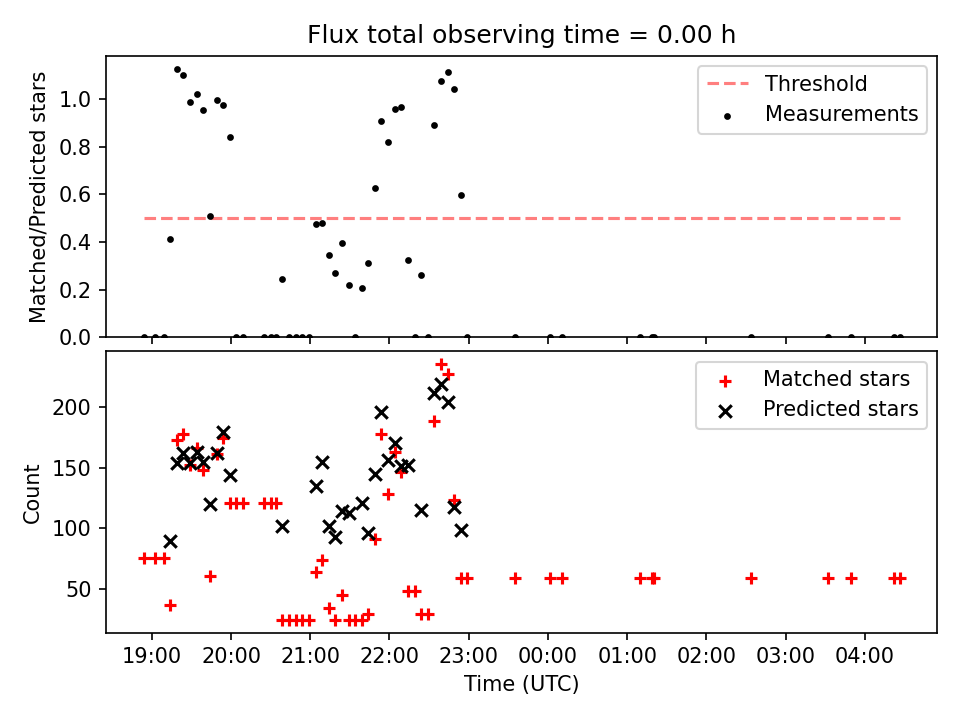 Flux total observing time = 0.00 h

Matched/Predicted stars

1.0
0.8
0.6
0.4
0.2
0.0

Threshold
Measurements

Count

200
150
100
50

Matched stars
Predicted stars

19:00
20:00
21:00
22:00
23:00
00:00
01:00
02:00
03:00
04:00

Time (UTC)